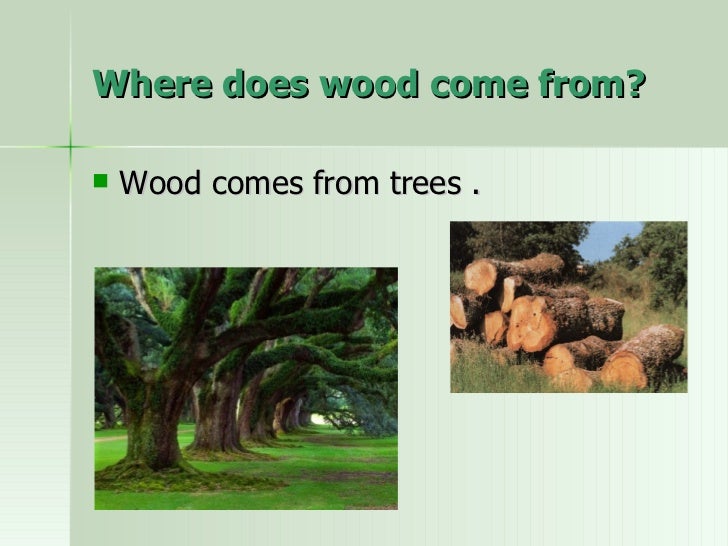 Where does wood come from?

Wood comes from trees .